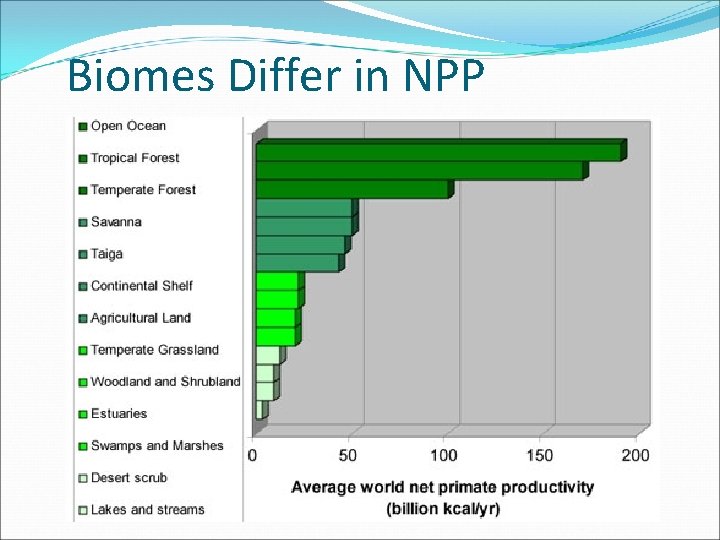 Biomes Differ in NPP

Open Ocean
Tropical Forest
Temperate Forest
Savanna
Taiga
Continental Shelf
Agricultural Land
Temperate Grassland
Woodland and Shrubland
Estuaries
Swamps and Marshes
Desert scrub
Lakes and streams

0
50
100
150
200

Average world net primate productivity
(billion kcal/yr)